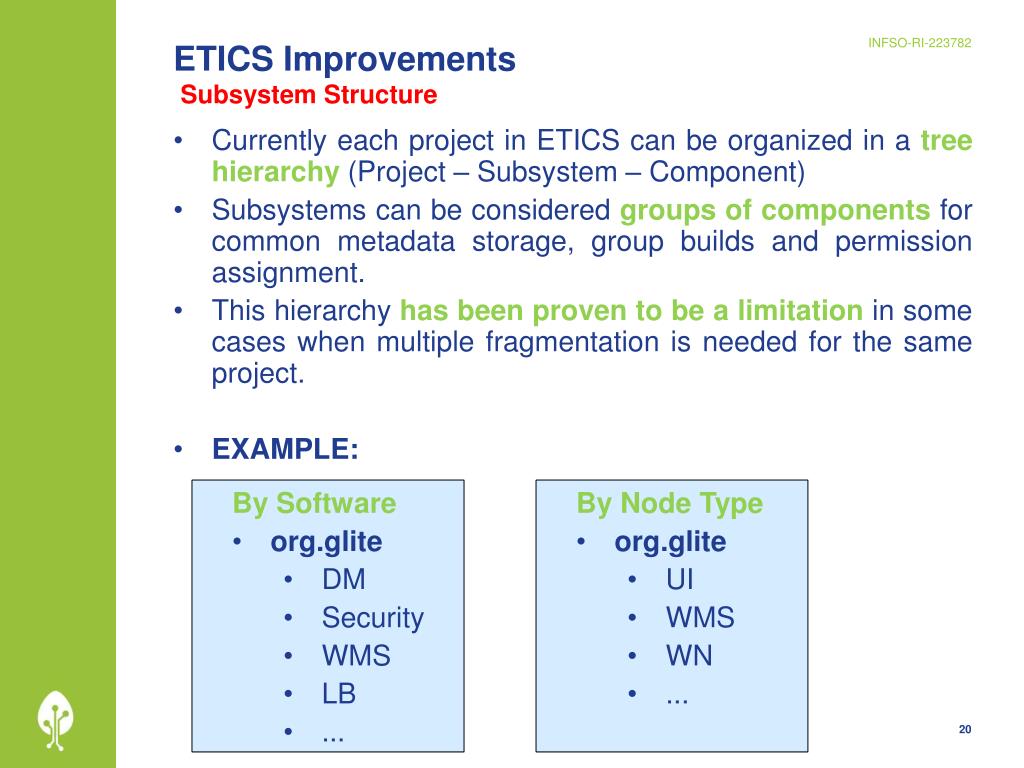 INFSO-RI-223782

ETICS Improvements
Subsystem Structure

• Currently each project in ETICS can be organized in a tree hierarchy (Project – Subsystem – Component)
• Subsystems can be considered groups of components for common metadata storage, group builds and permission assignment.
• This hierarchy has been proven to be a limitation in some cases when multiple fragmentation is needed for the same project.

• EXAMPLE:

By Software
• org.glite
  • DM
  • Security
  • WMS
  • LB
  • ...

By Node Type
• org.glite
  • UI
  • WMS
  • WN
  • ...

20